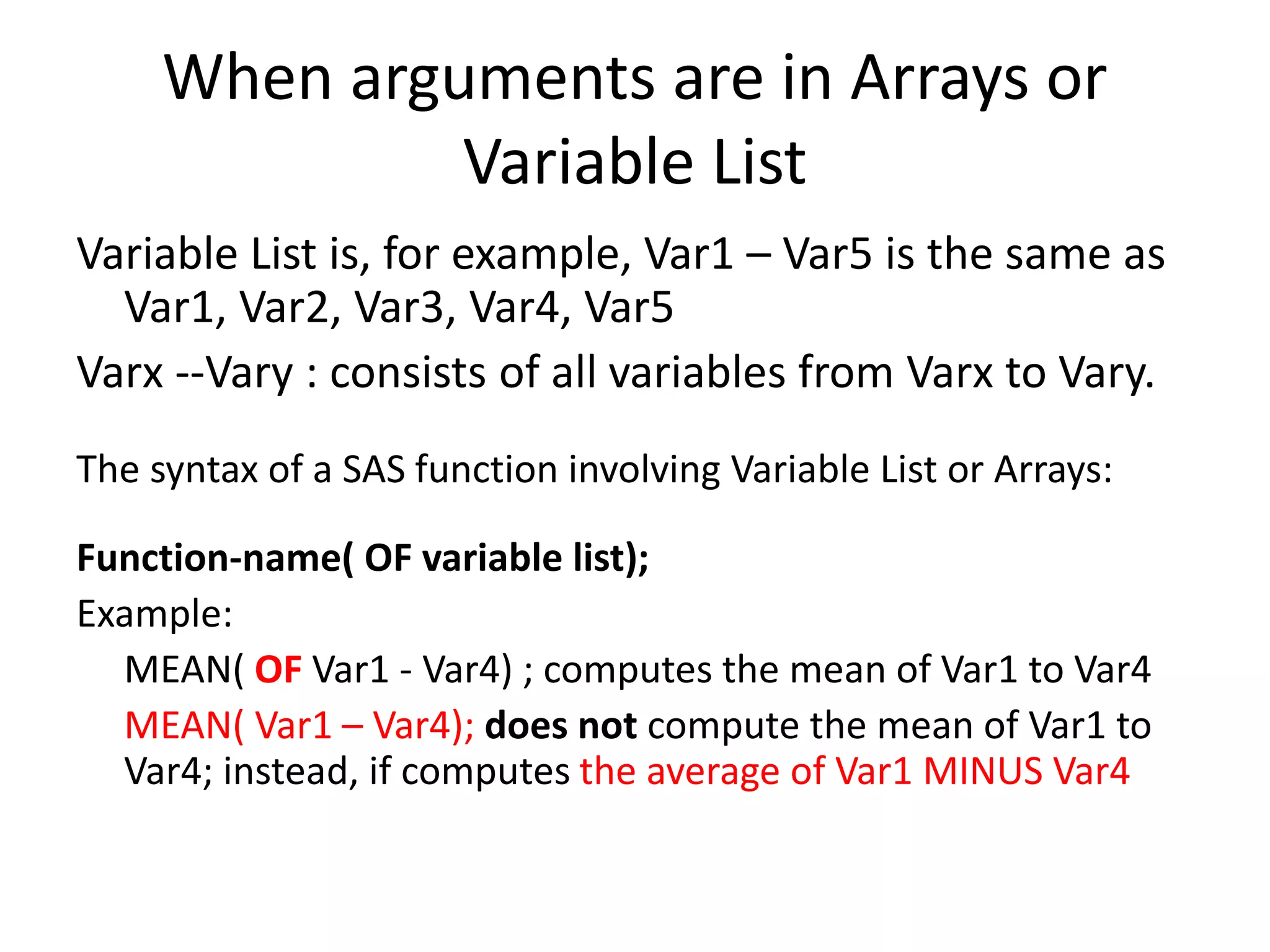 When arguments are in Arrays or Variable List

Variable List is, for example, Var1 – Var5 is the same as Var1, Var2, Var3, Var4, Var5

Varx --Vary : consists of all variables from Varx to Vary.

The syntax of a SAS function involving Variable List or Arrays:

Function-name( OF variable list);

Example:

MEAN( OF Var1 - Var4) ; computes the mean of Var1 to Var4

MEAN( Var1 – Var4); does not compute the mean of Var1 to Var4; instead, if computes the average of Var1 MINUS Var4